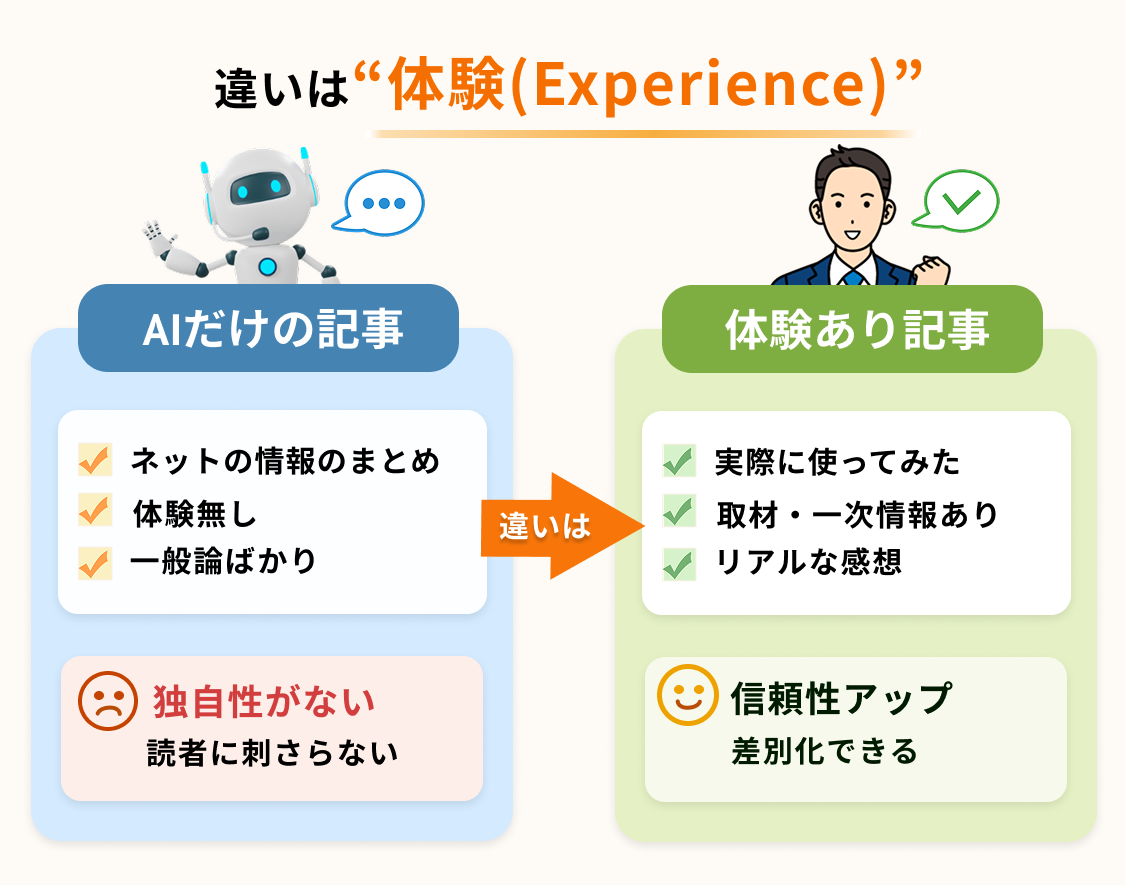 違いは“体験(Experience)”

AIだけの記事

ネットの情報のまとめ
体験無し
一般論ばかり

独自性がない
読者に刺さらない

違いは

体験あり記事

実際に使ってみた
取材・一次情報あり
リアルな感想

信頼性アップ
差別化できる